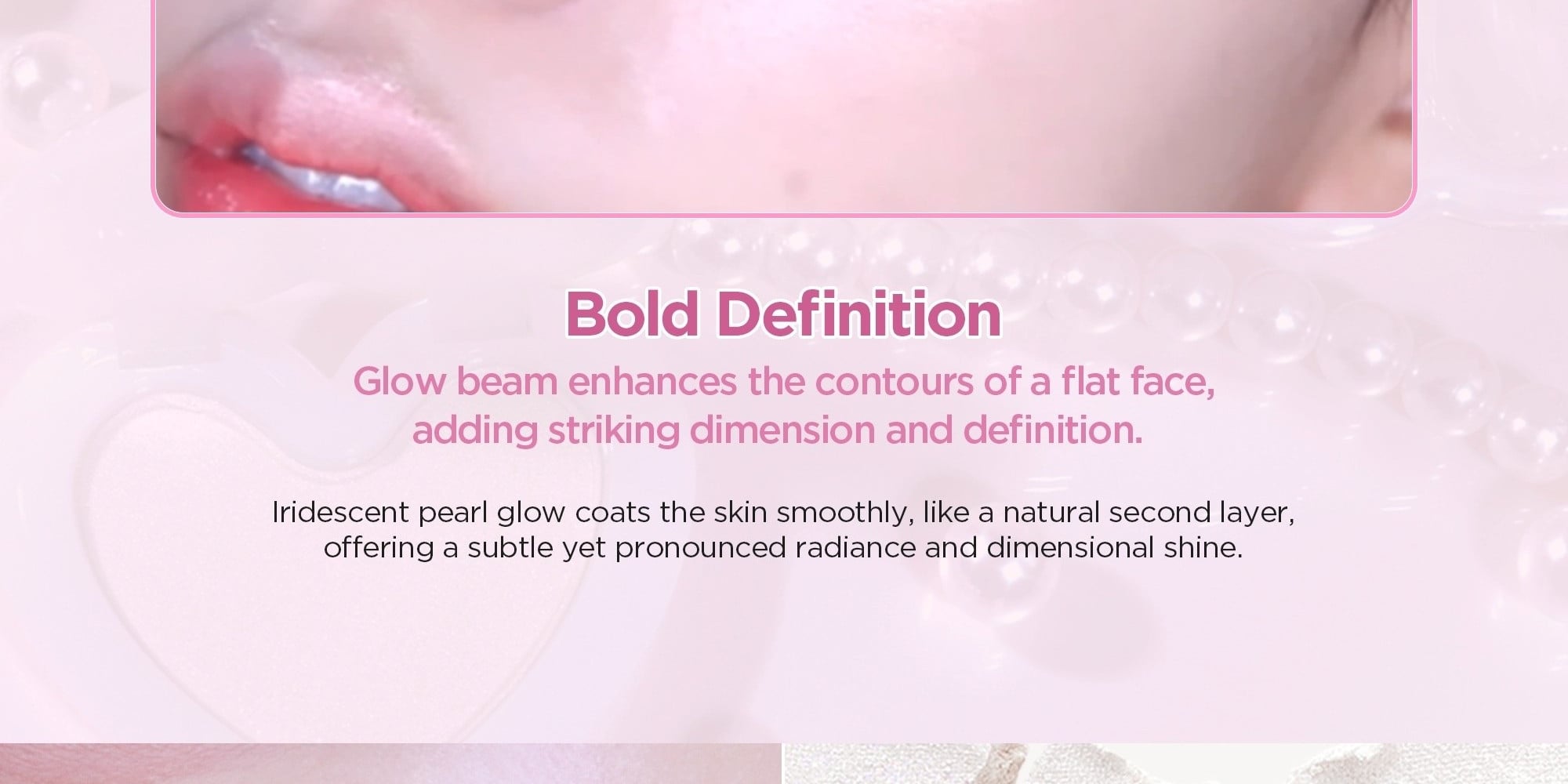 Bold Definition

Glow beam enhances the contours of a flat face, adding striking dimension and definition.

Iridescent pearl glow coats the skin smoothly, like a natural second layer, offering a subtle yet pronounced radiance and dimensional shine.